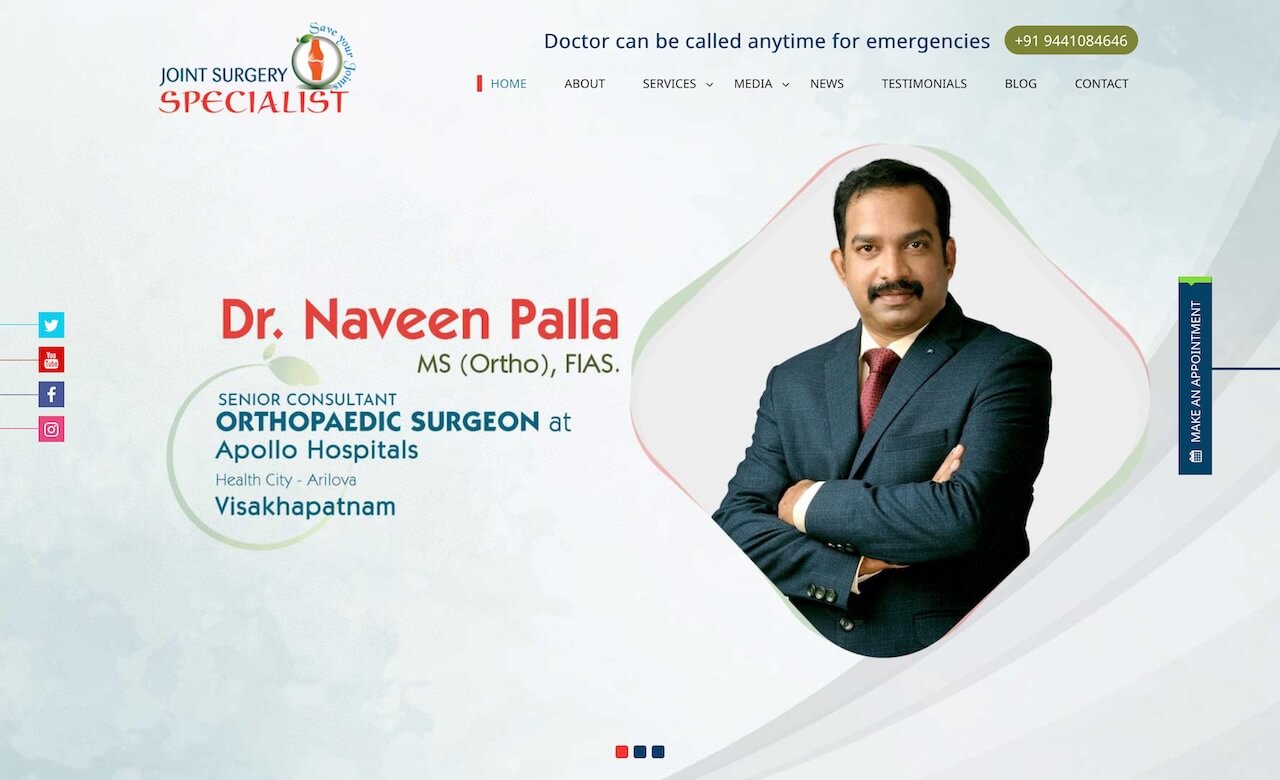 Save your Joints
JOINT SURGERY
SPECIALIST

Doctor can be called anytime for emergencies +91 9441084646

HOME ABOUT SERVICES MEDIA NEWS TESTIMONIALS BLOG CONTACT

You Tube

Dr. Naveen Palla
MS (Ortho), FIAS.
SENIOR CONSULTANT
ORTHOPAEDIC SURGEON at
Apollo Hospitals
Health City - Arilova
Visakhapatnam

MAKE AN APPOINTMENT